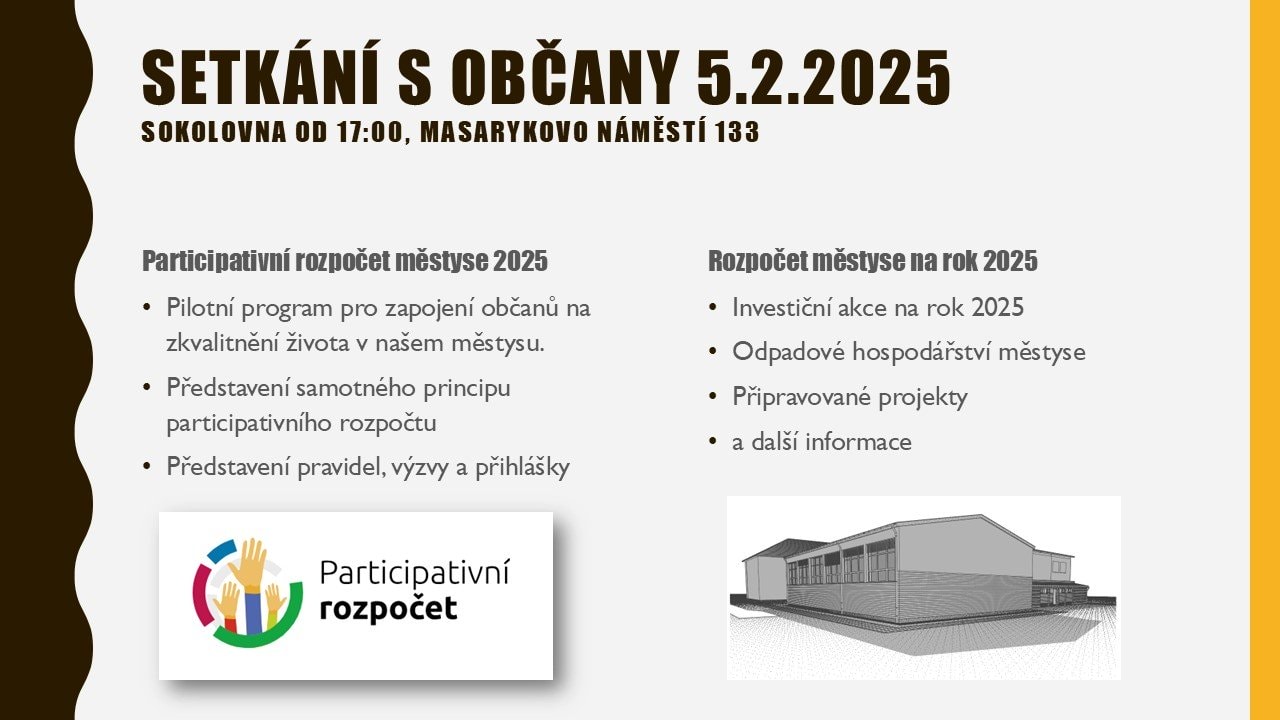 SETKÁNÍ S OBČANY 5.2.2025
SOKOLOVNA OD 17:00, MASARYKOVO NÁMĚSTÍ 133

Participativní rozpočet městyse 2025

• Pilotní program pro zapojení občanů na zkvalitnění života v našem městysu.
• Představení samotného principu participativního rozpočtu
• Představení pravidel, výzvy a přihlášky

Participativní rozpočet

Rozpočet městyse na rok 2025

• Investiční akce na rok 2025
• Odpadové hospodářství městyse
• Připravované projekty
• a další informace